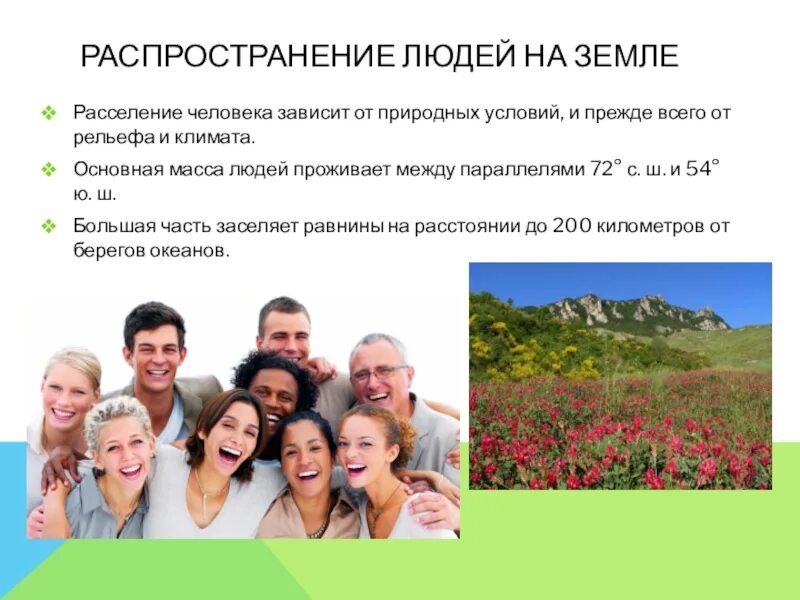 РАСПРОСТРАНЕНИЕ ЛЮДЕЙ НА ЗЕМЛЕ

❖ Расселение человека зависит от природных условий, и прежде всего от рельефа и климата.

❖ Основная масса людей проживает между параллелями 72° с. ш. и 54° ю. ш.

❖ Большая часть заселяет равнины на расстоянии до 200 километров от берегов океанов.